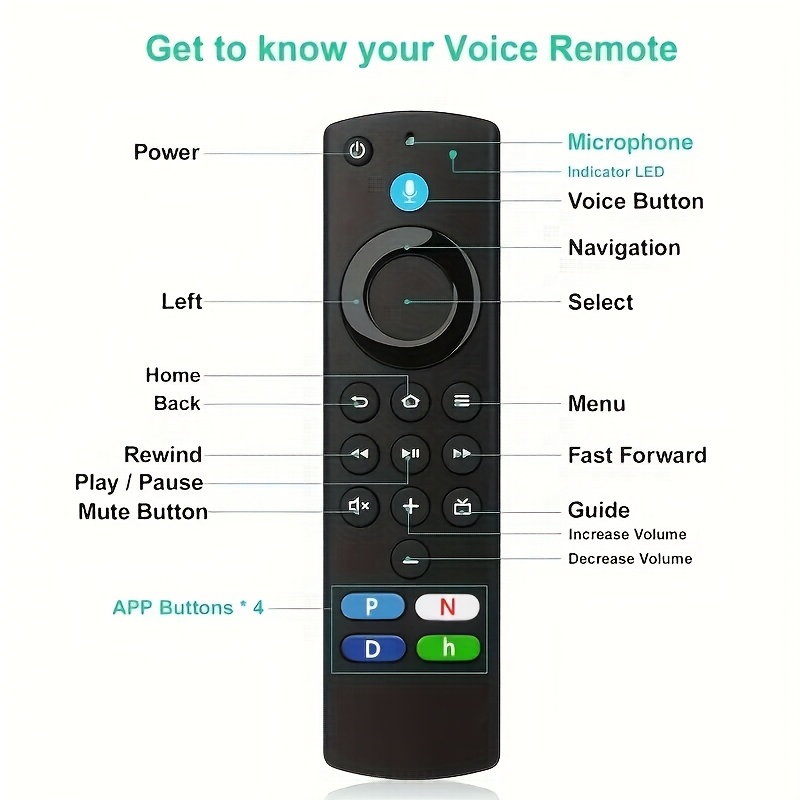 Get to know your Voice Remote

Power

Microphone

Indicator LED

Voice Button

Navigation

Left

Select

Home

Back

Menu

Rewind

Fast Forward

Play / Pause

Mute Button

Guide

Increase Volume

Decrease Volume

APP Buttons * 4

P

N

D

h